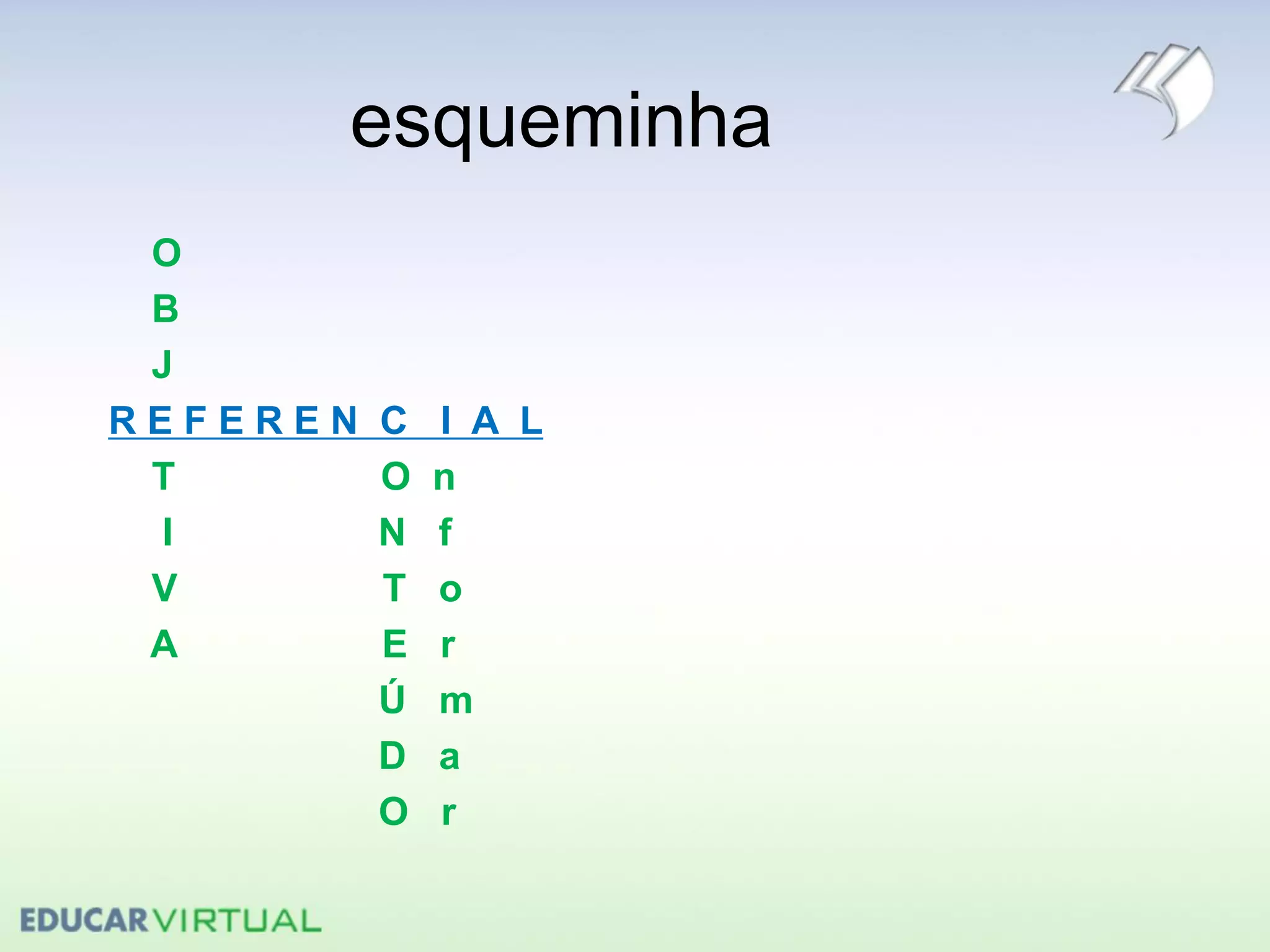 esqueminha

O
B
J
R E F E R E N C I A L
T O n
I N f
V T o
A E r
Ú m
D a
O r

EDUCARVIRTUAL